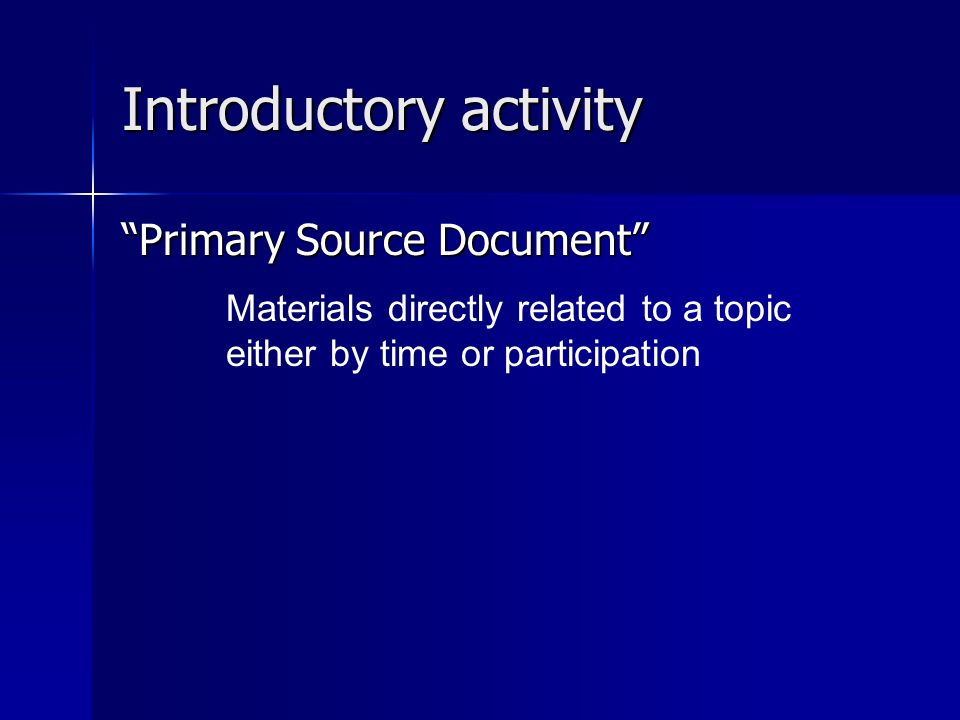 Introductory activity

“Primary Source Document”

Materials directly related to a topic either by time or participation